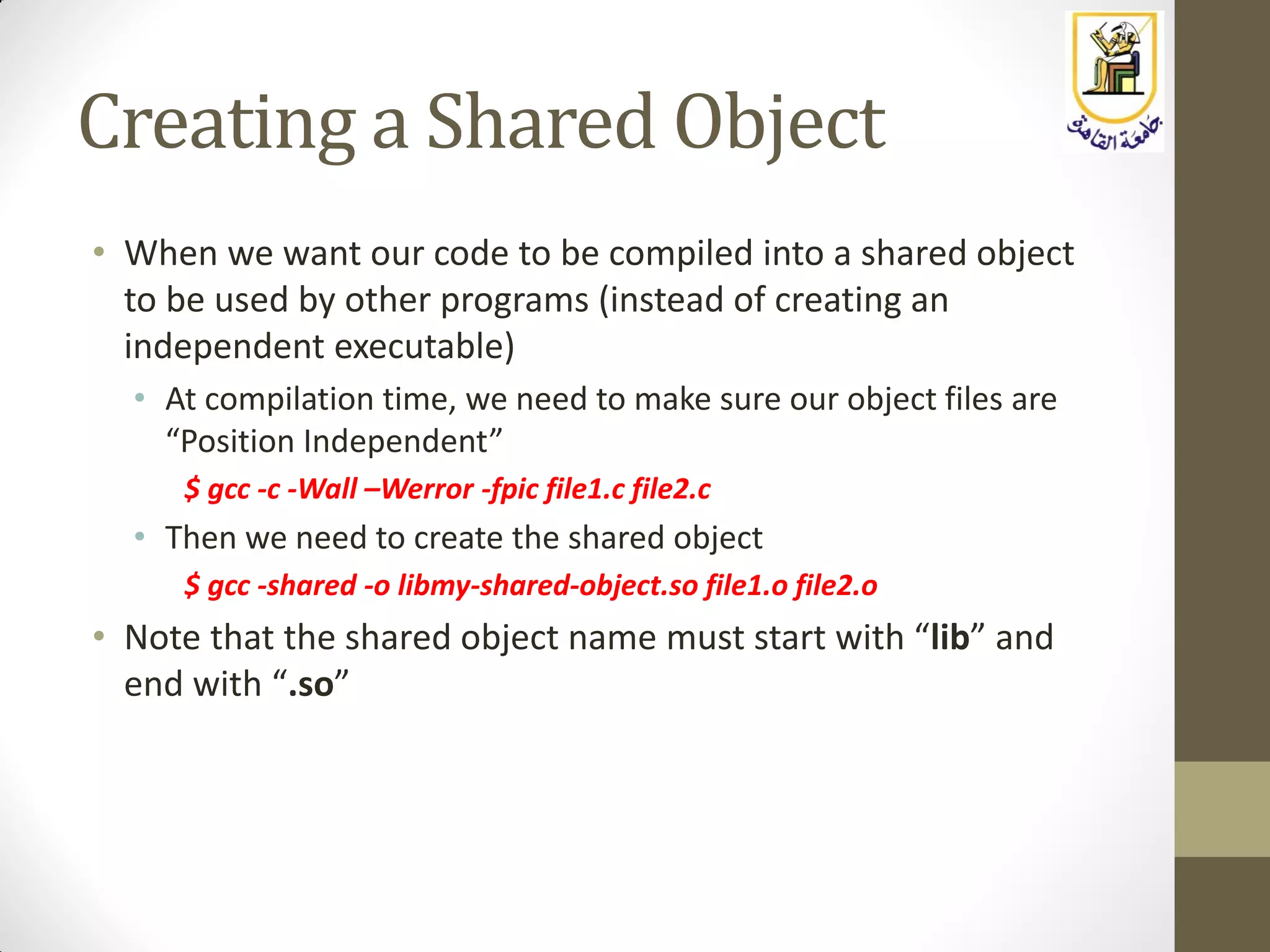 جامعة القاهرة

Creating a Shared Object

• When we want our code to be compiled into a shared object to be used by other programs (instead of creating an independent executable)

• At compilation time, we need to make sure our object files are “Position Independent”

$ gcc -c -Wall –Werror -fpic file1.c file2.c

• Then we need to create the shared object

$ gcc -shared -o libmy-shared-object.so file1.o file2.o

• Note that the shared object name must start with “lib” and end with “.so”